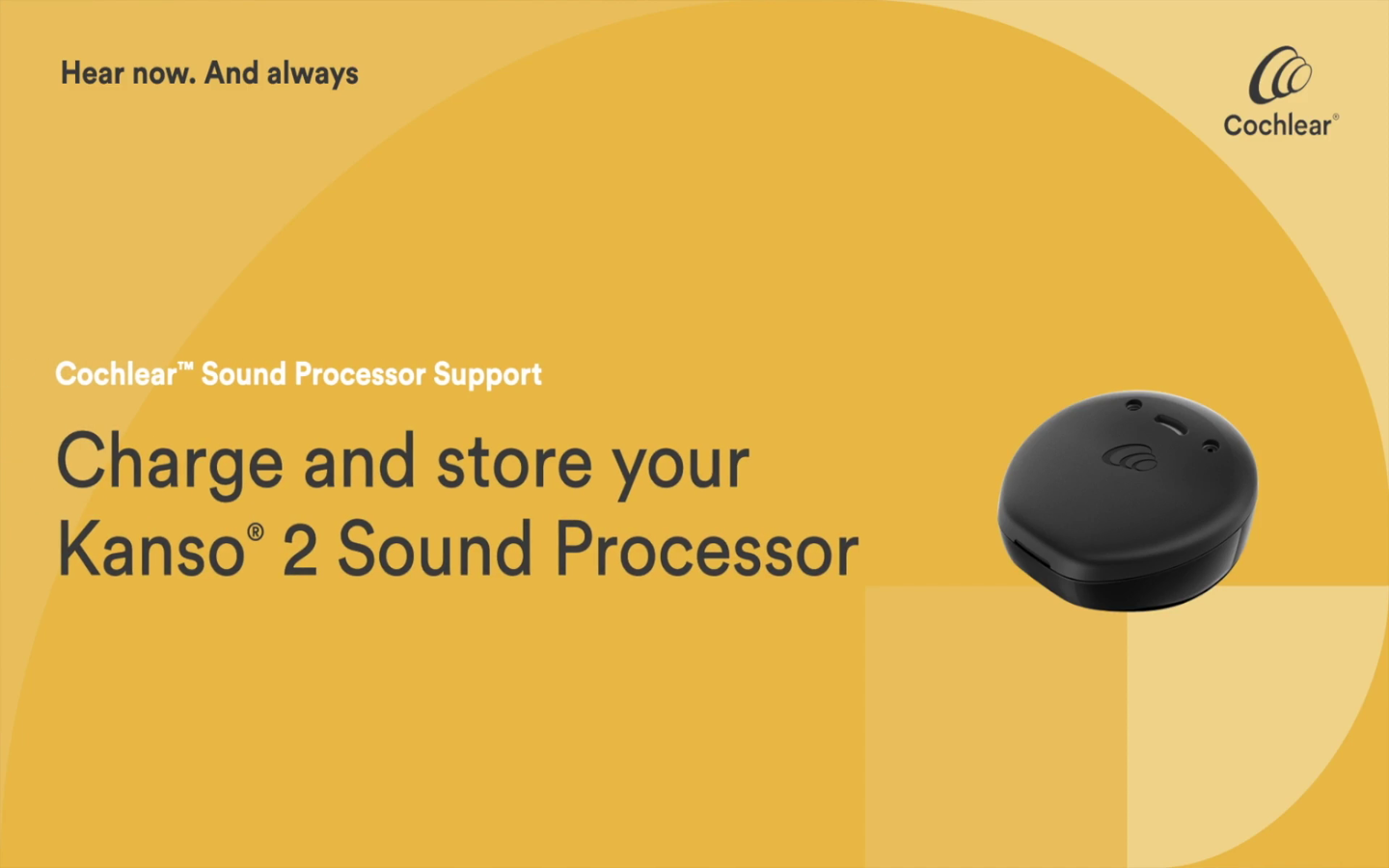 Hear now. And always

Cochlear®

Cochlear™ Sound Processor Support

Charge and store your Kanso® 2 Sound Processor